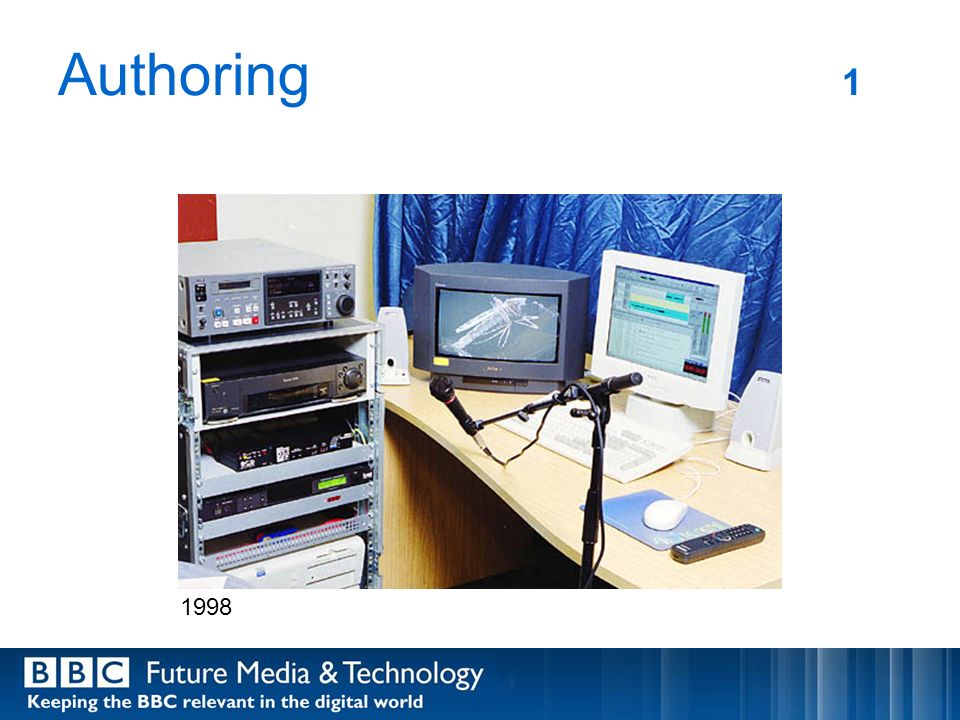 Authoring

1

1998

BBC Future Media & Technology
Keeping the BBC relevant in the digital world